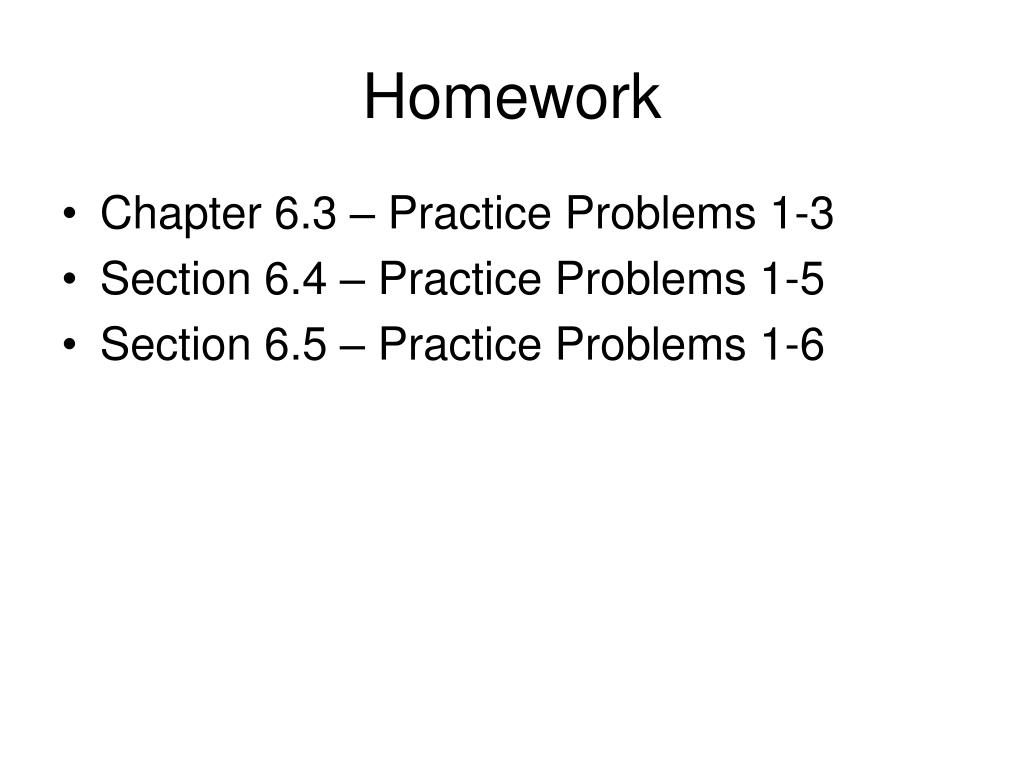 Homework

• Chapter 6.3 – Practice Problems 1-3
• Section 6.4 – Practice Problems 1-5
• Section 6.5 – Practice Problems 1-6